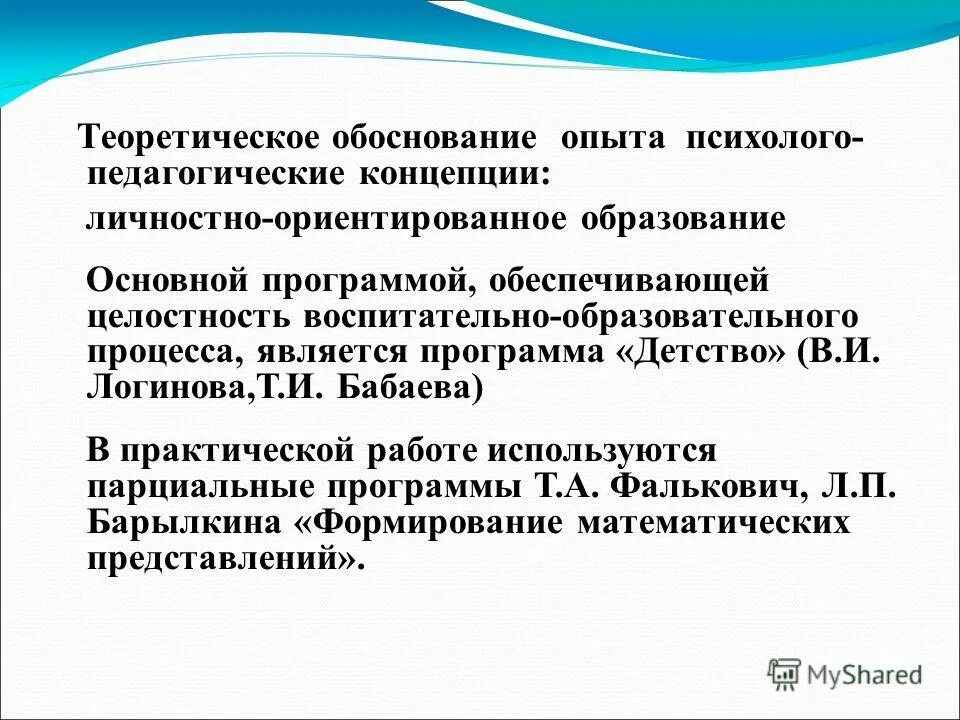 Теоретическое обоснование опыта психолого-педагогические концепции:

личностно-ориентированное образование

Основной программой, обеспечивающей целостность воспитательно-образовательного процесса, является программа «Детство» (В.И. Логинова,Т.И. Бабаева)

В практической работе используются парциальные программы Т.А. Фалькович, Л.П. Барылкина «Формирование математических представлений».

MyShared